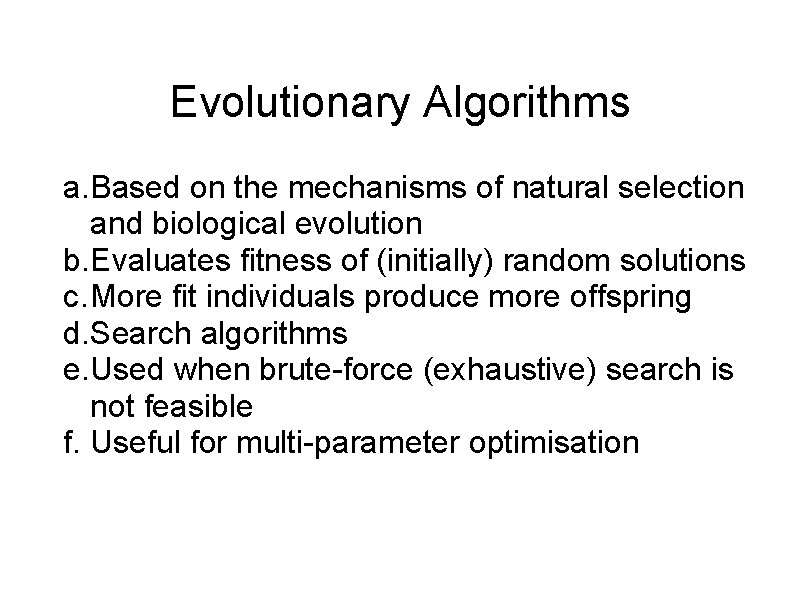 Evolutionary Algorithms

a. Based on the mechanisms of natural selection and biological evolution
b. Evaluates fitness of (initially) random solutions
c. More fit individuals produce more offspring
d. Search algorithms
e. Used when brute-force (exhaustive) search is not feasible
f. Useful for multi-parameter optimisation